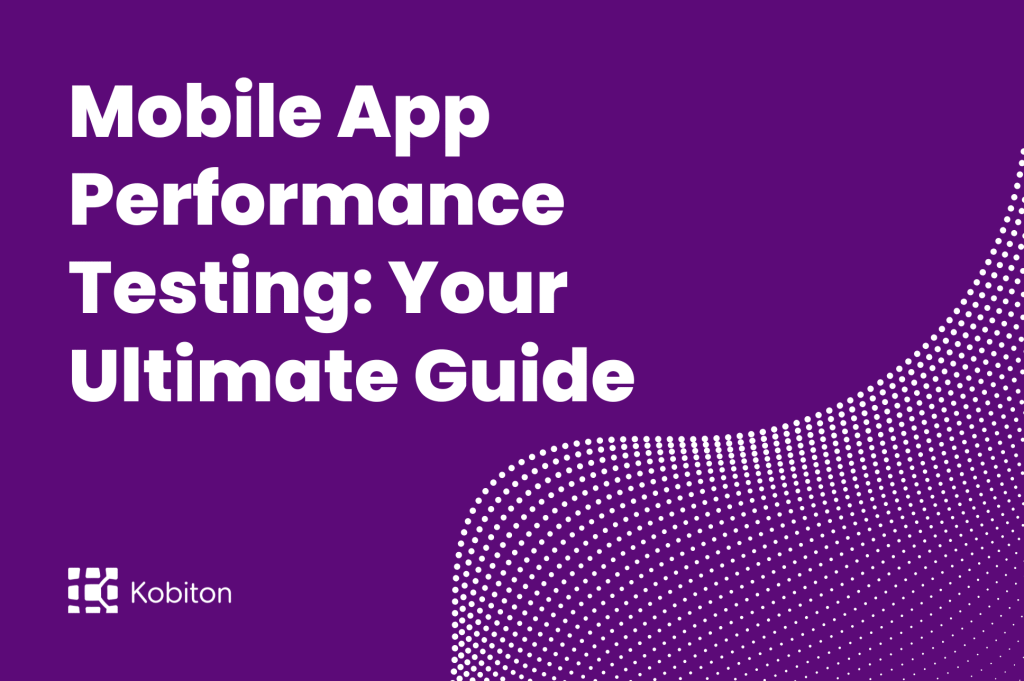 Mobile App Performance Testing: Your Ultimate Guide

Kobiton